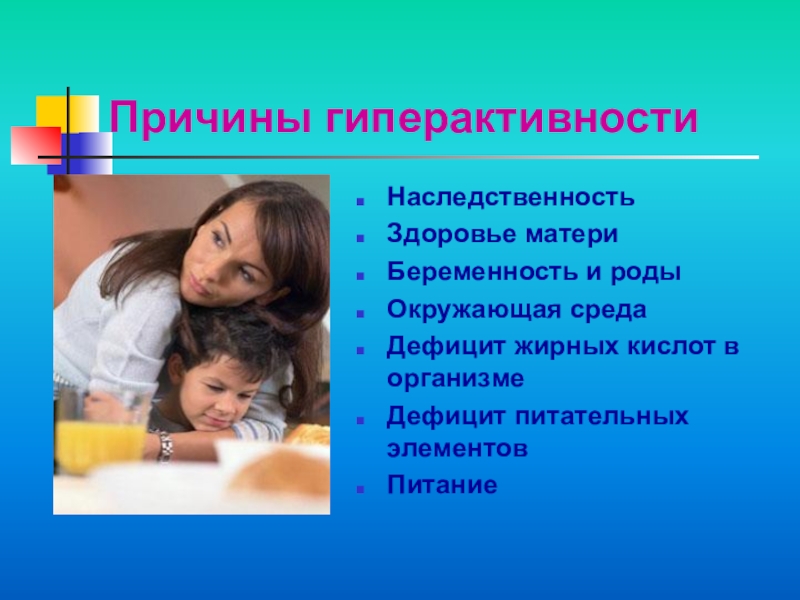 Причины гиперактивности

- Наследственность
- Здоровье матери
- Беременность и роды
- Окружающая среда
- Дефицит жирных кислот в организме
- Дефицит питательных элементов
- Питание